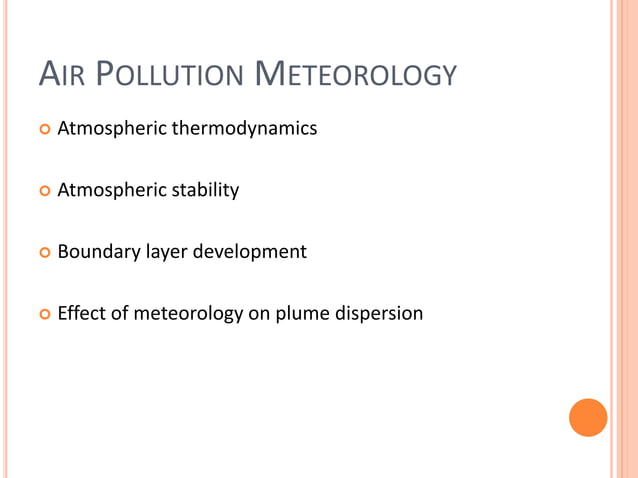 AIR POLLUTION METEOROLOGY

Atmospheric thermodynamics

Atmospheric stability

Boundary layer development

Effect of meteorology on plume dispersion